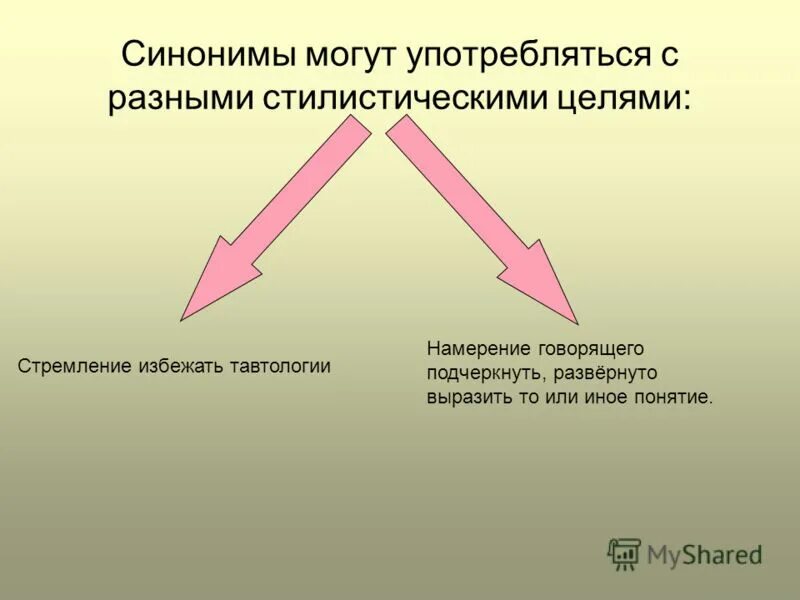 Синонимы могут употребляться с разными стилистическими целями:

Стремление избежать тавтологии

Намерение говорящего подчеркнуть, развёрнуто выразить то или иное понятие.

MyShared